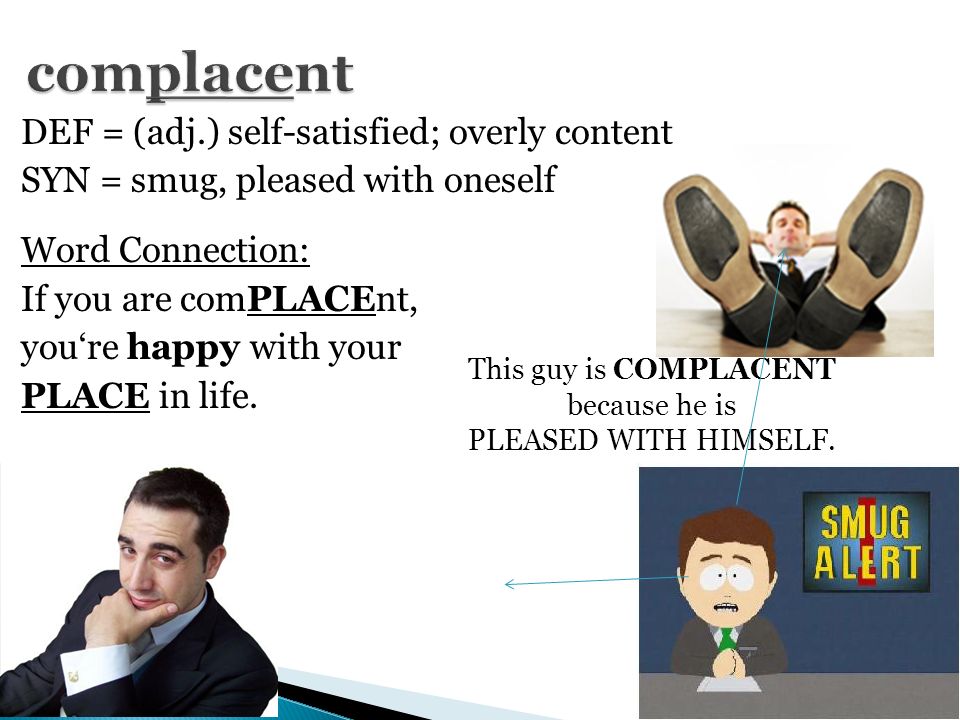 complacent

DEF = (adj.) self-satisfied; overly content
SYN = smug, pleased with oneself

Word Connection:
If you are comPLACEnt, you‘re happy with your PLACE in life.

This guy is COMPLACENT because he is PLEASED WITH HIMSELF.

SMUG ALERT